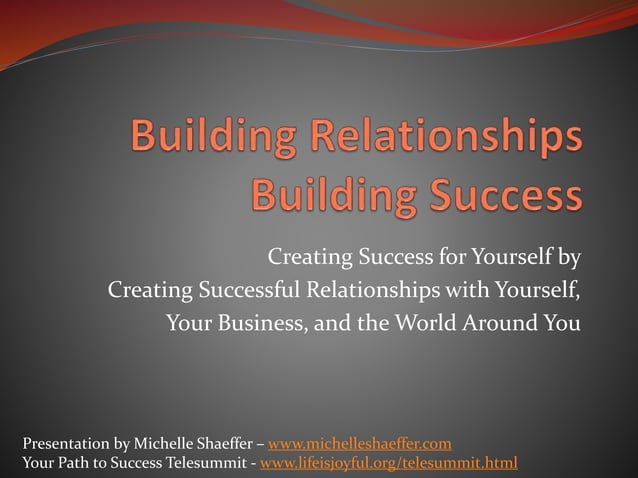 Building Relationships
Building Success

Creating Success for Yourself by Creating Successful Relationships with Yourself, Your Business, and the World Around You

Presentation by Michelle Shaeffer – www.michelleshaeffer.com
Your Path to Success Telesummit - www.lifeisjoyful.org/telesummit.html